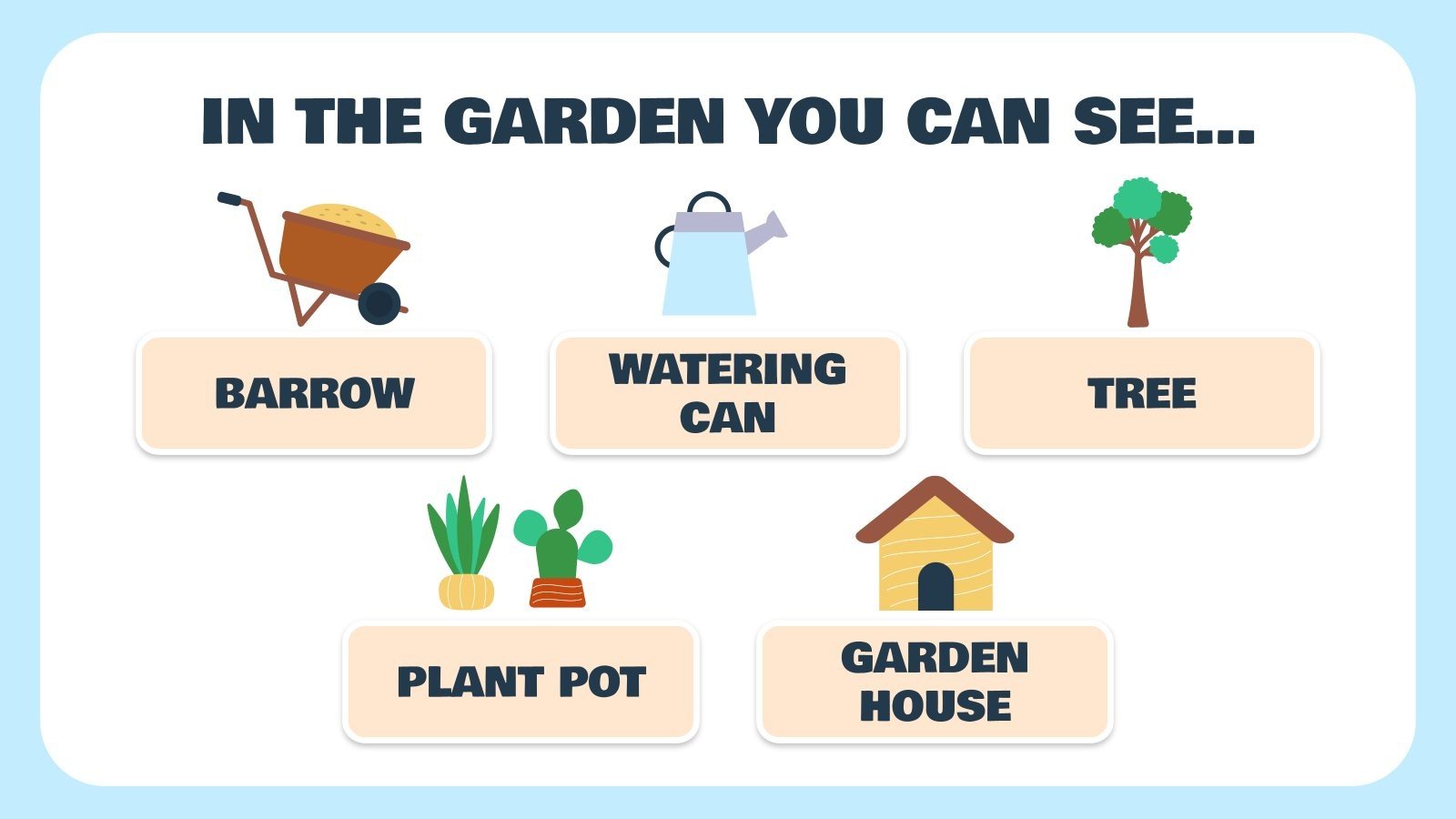 IN THE GARDEN YOU CAN SEE...

BARROW

WATERING CAN

TREE

PLANT POT

GARDEN HOUSE